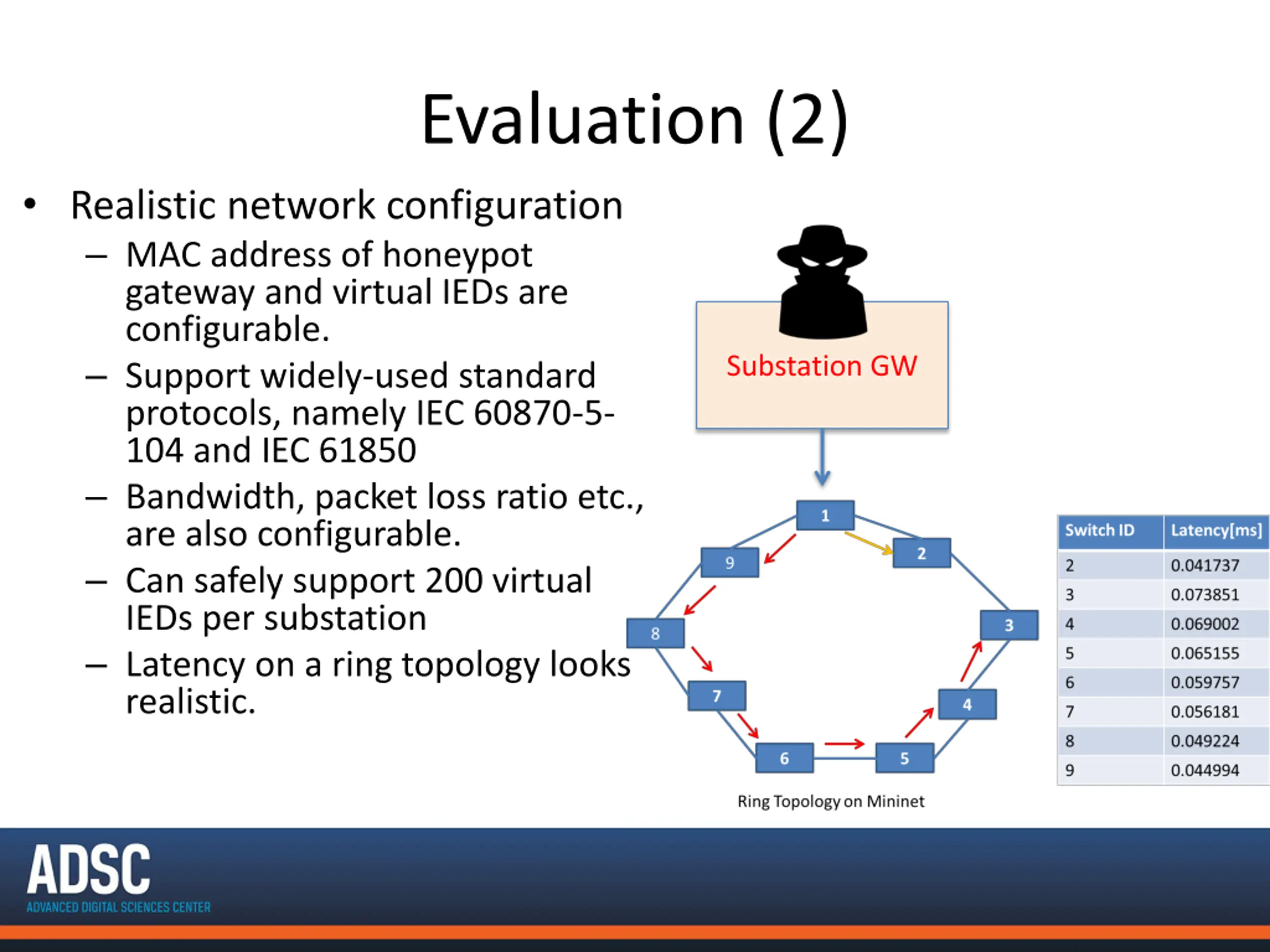 Evaluation (2)

• Realistic network configuration
– MAC address of honeypot gateway and virtual IEDs are configurable.
– Support widely-used standard protocols, namely IEC 60870-5-104 and IEC 61850
– Bandwidth, packet loss ratio etc., are also configurable.
– Can safely support 200 virtual IEDs per substation
– Latency on a ring topology looks realistic.

Substation GW

1
2
3
4
5
6
7
8
9

Ring Topology on Mininet

| Switch ID | Latency[ms] |
|---|---|
| 2 | 0.041737 |
| 3 | 0.073851 |
| 4 | 0.069002 |
| 5 | 0.065155 |
| 6 | 0.059757 |
| 7 | 0.056181 |
| 8 | 0.049224 |
| 9 | 0.044994 |

ADSC
ADVANCED DIGITAL SCIENCES CENTER